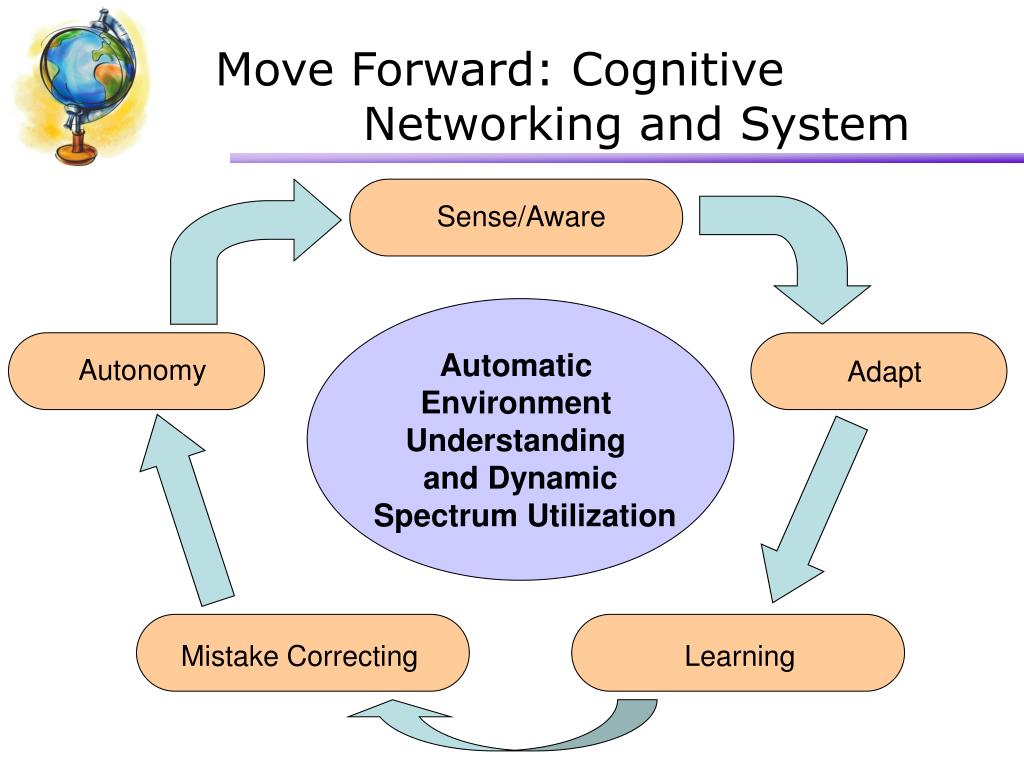 Move Forward: Cognitive Networking and System

Sense/Aware

Autonomy

Automatic Environment Understanding and Dynamic Spectrum Utilization

Adapt

Mistake Correcting

Learning